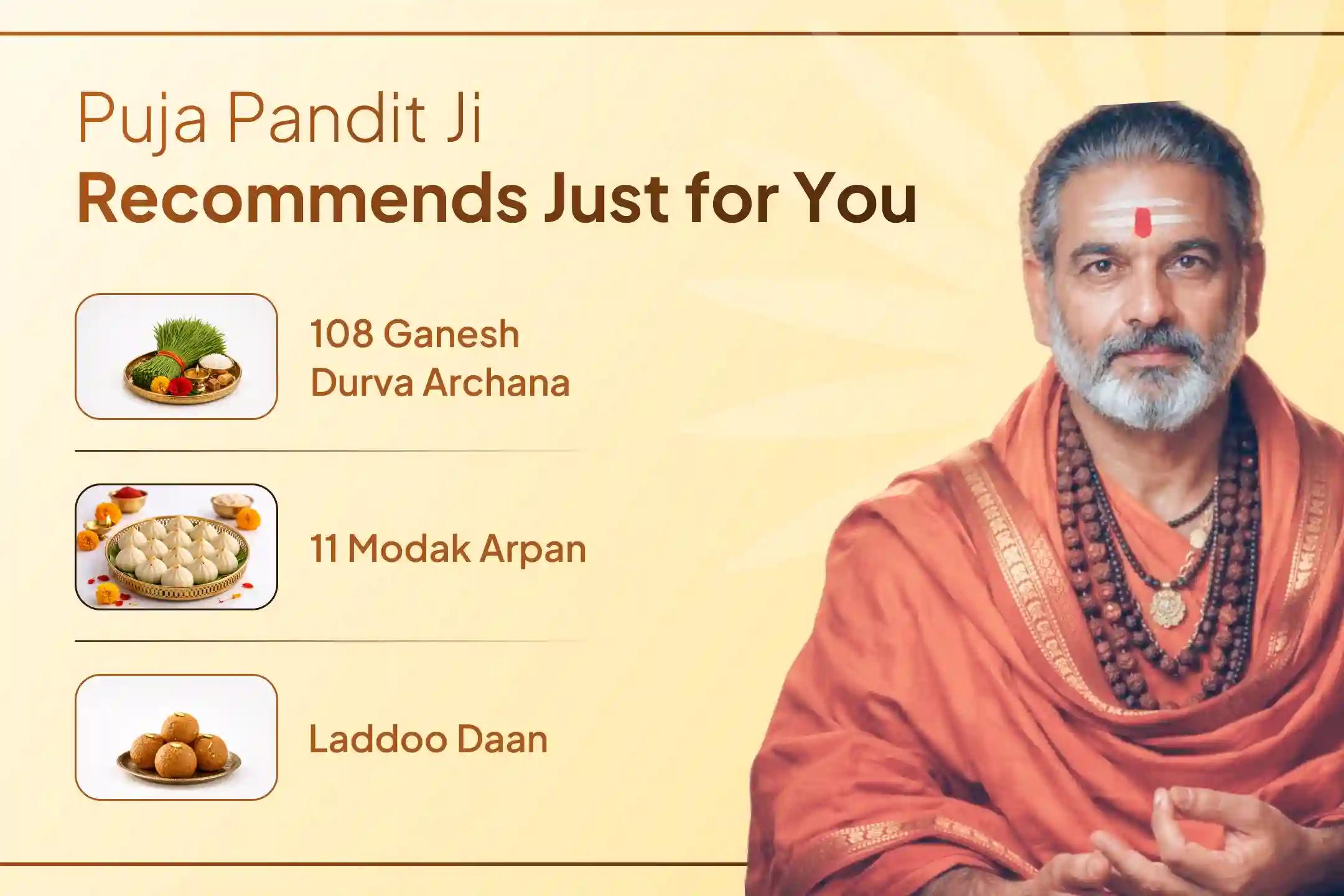 Puja Pandit Ji
Recommends Just for You

108 Ganesh Durva Archana

11 Modak Arpan

Laddoo Daan